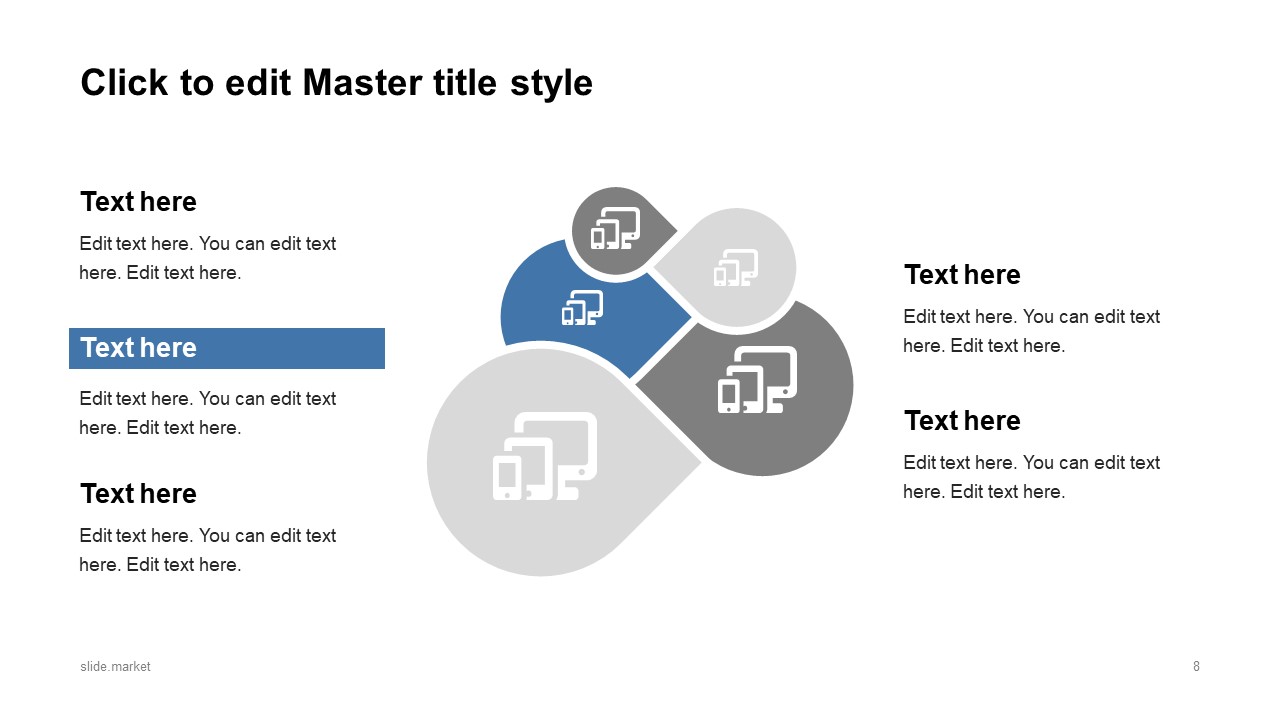 Click to edit Master title style

Text here

Edit text here. You can edit text here. Edit text here.

Text here

Edit text here. You can edit text here. Edit text here.

Text here

Edit text here. You can edit text here. Edit text here.

Text here

Edit text here. You can edit text here. Edit text here.

Text here

Edit text here. You can edit text here. Edit text here.

slide.market

8